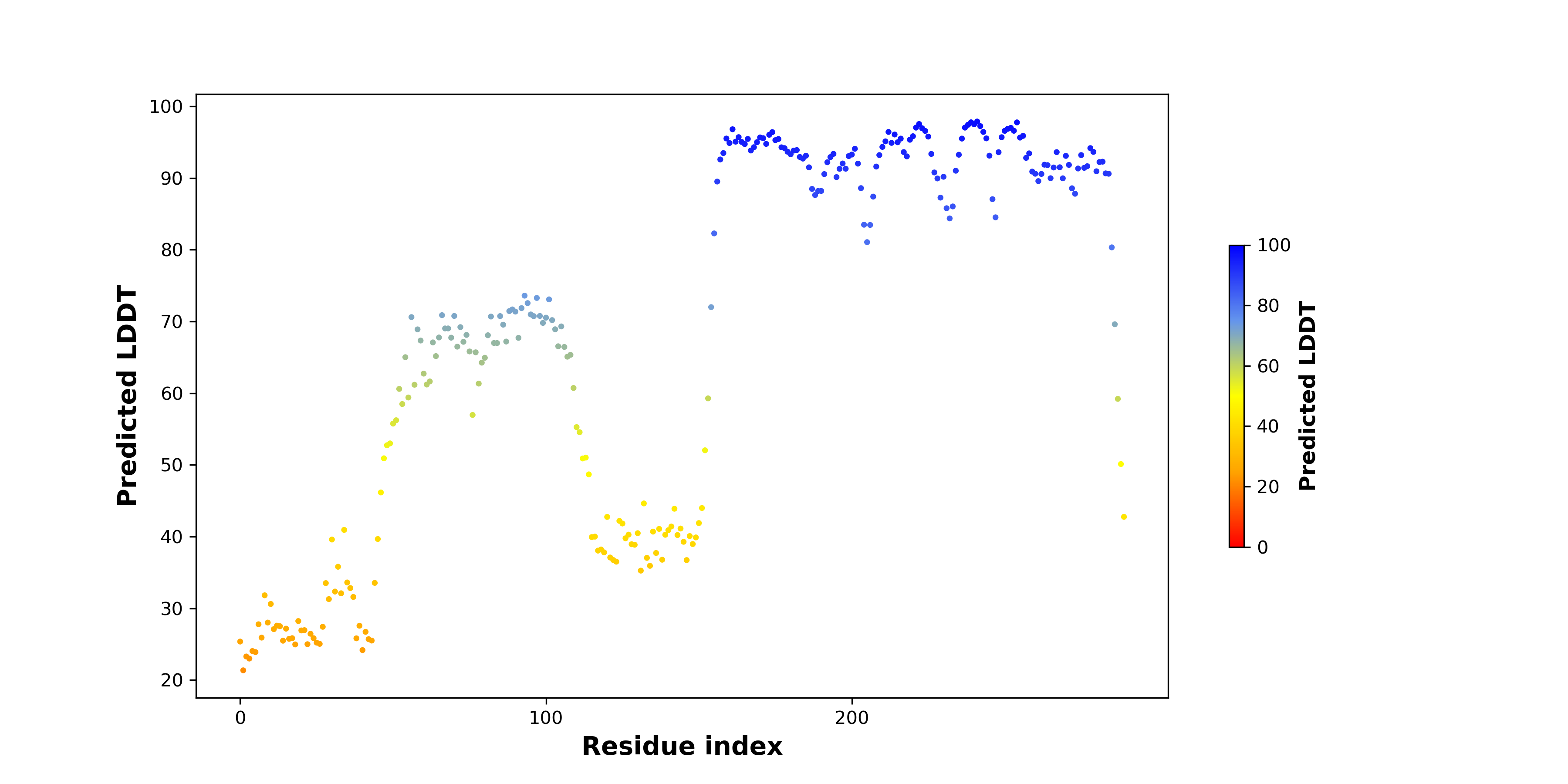 Predicted LDDT

100
90
80
70
60
50
40
30
20

0
100
200

Residue index

100
80
60
40
20
0

Predicted LDDT